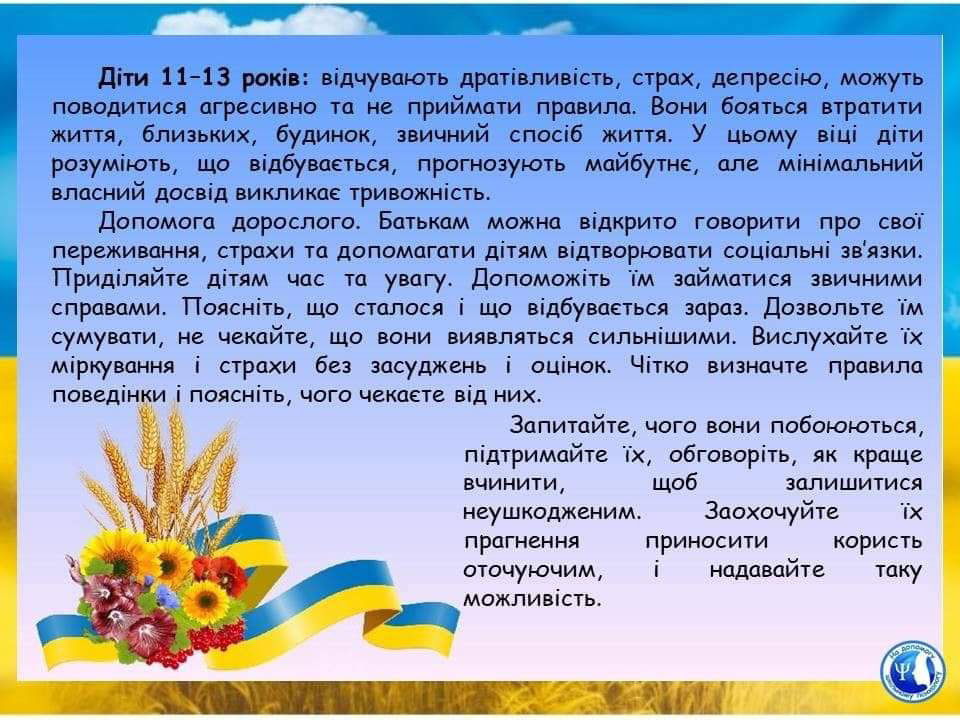 **Діти 11–13 років:** відчувають дратівливість, страх, депресію, можуть поводитися агресивно та не приймати правила. Вони бояться втратити життя, близьких, будинок, звичний спосіб життя. У цьому віці діти розуміють, що відбувається, прогнозують майбутнє, але мінімальний власний досвід викликає тривожність.

Допомога дорослого. Батькам можна відкрито говорити про свої переживання, страхи та допомагати дітям відтворювати соціальні зв'язки. Приділяйте дітям час та увагу. Допоможіть їм займатися звичними справами. Поясніть, що сталося і що відбувається зараз. Дозвольте їм сумувати, не чекайте, що вони виявляться сильнішими. Вислухайте їх міркування і страхи без засуджень і оцінок. Чітко визначте правила поведінки і поясніть, чого чекаєте від них.

Запитайте, чого вони побоюються, підтримайте їх, обговоріть, як краще вчинити, щоб залишитися неушкодженим. Заохочуйте їх прагнення приносити користь оточуючим, і надавайте таку можливість.

На допомогу шкільному психологу